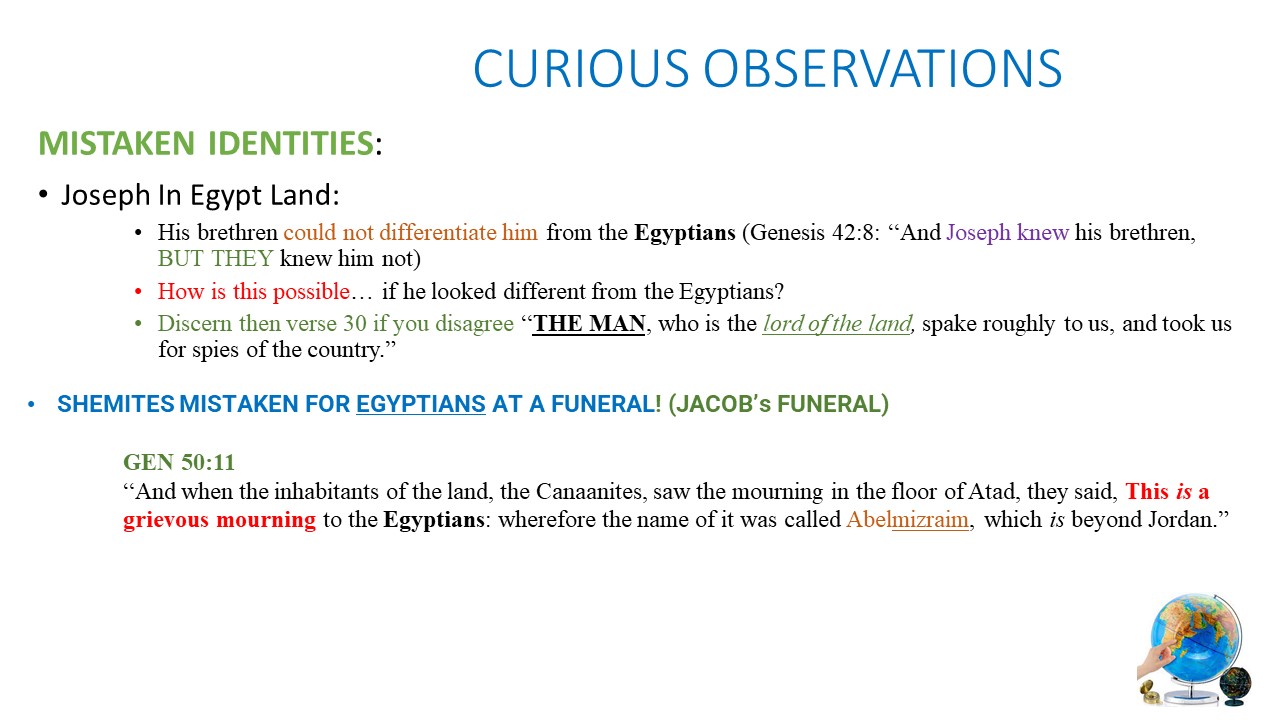 CURIOUS OBSERVATIONS

MISTAKEN IDENTITIES:

• Joseph In Egypt Land:

• His brethren could not differentiate him from the Egyptians (Genesis 42:8: “And Joseph knew his brethren, BUT THEY knew him not)

• How is this possible… if he looked different from the Egyptians?

• Discern then verse 30 if you disagree “THE MAN, who is the lord of the land, spake roughly to us, and took us for spies of the country.”

• SHEMITES MISTAKEN FOR EGYPTIANS AT A FUNERAL! (JACOB’s FUNERAL)

GEN 50:11
“And when the inhabitants of the land, the Canaanites, saw the mourning in the floor of Atad, they said, This is a grievous mourning to the Egyptians: wherefore the name of it was called Abelmizraim, which is beyond Jordan.”